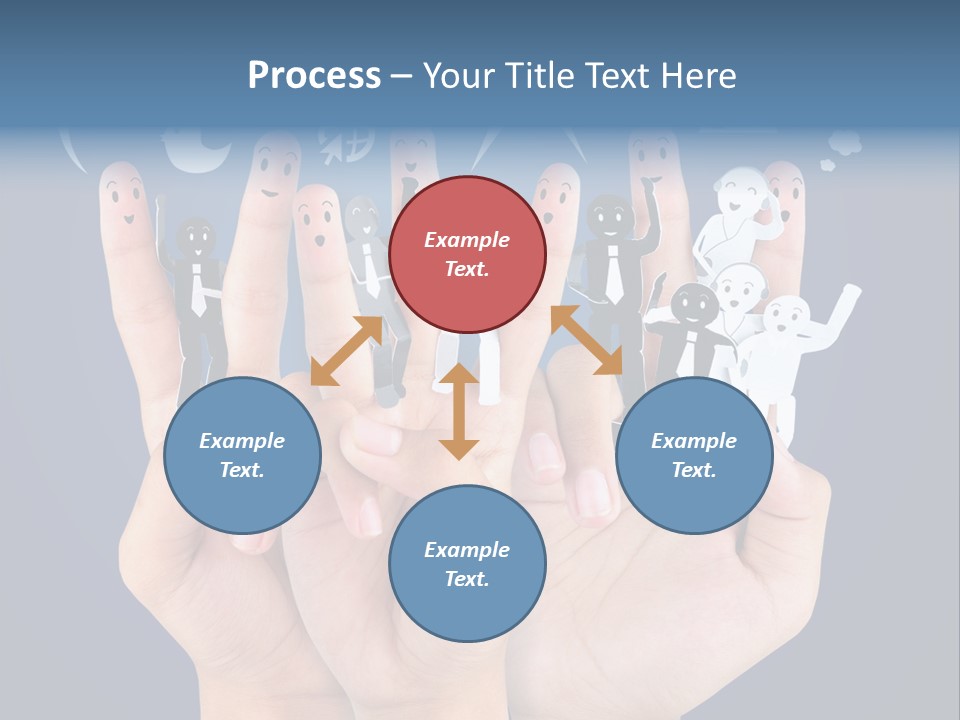 Process – Your Title Text Here

Example Text.

Example Text.

Example Text.

Example Text.